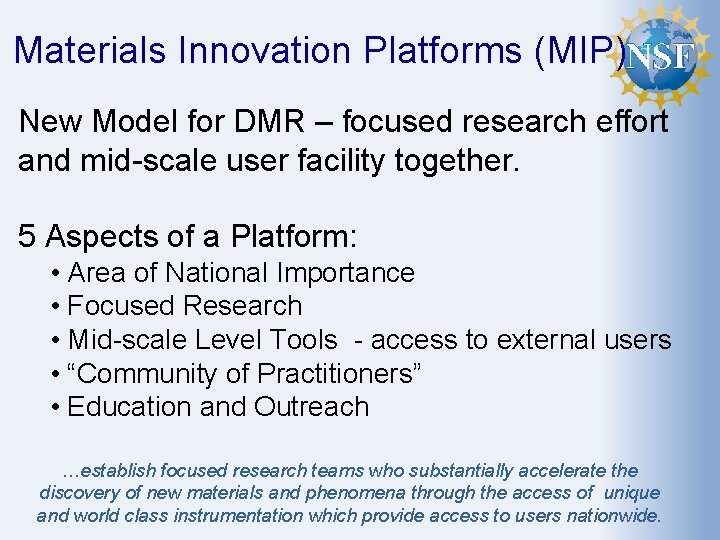 Materials Innovation Platforms (MIP)

NSF

New Model for DMR – focused research effort and mid-scale user facility together.

5 Aspects of a Platform:
• Area of National Importance
• Focused Research
• Mid-scale Level Tools - access to external users
• “Community of Practitioners”
• Education and Outreach

…establish focused research teams who substantially accelerate the discovery of new materials and phenomena through the access of unique and world class instrumentation which provide access to users nationwide.